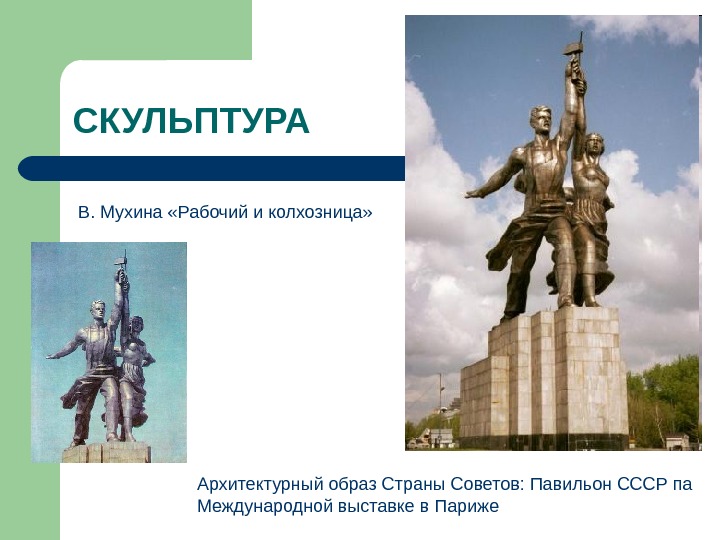 СКУЛЬПТУРА

В. Мухина «Рабочий и колхозница»

Архитектурный образ Страны Советов: Павильон СССР па Международной выставке в Париже